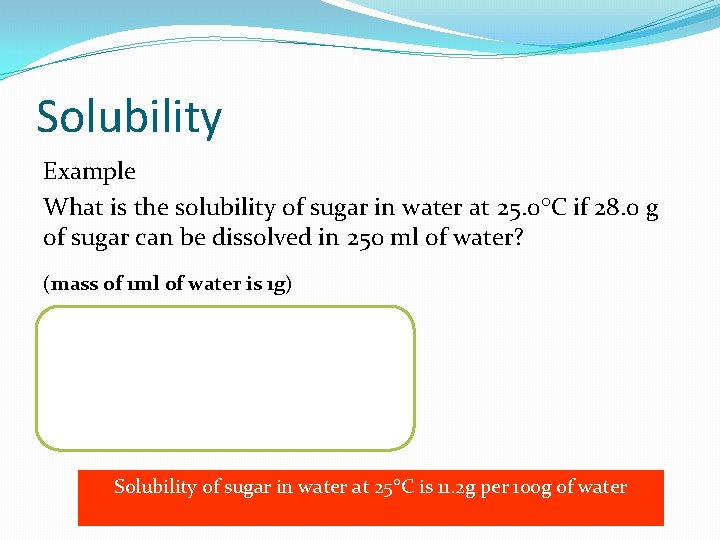 Solubility

Example

What is the solubility of sugar in water at 25.0°C if 28.0 g of sugar can be dissolved in 250 ml of water?

(mass of 1ml of water is 1g)

Solubility of sugar in water at 25°C is 11.2g per 100g of water